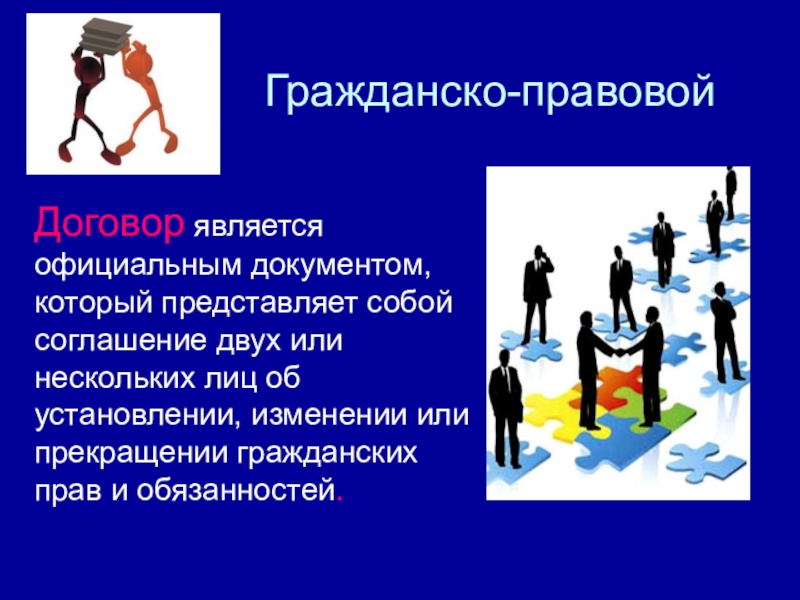 Гражданско-правовой

Договор является официальным документом, который представляет собой соглашение двух или нескольких лиц об установлении, изменении или прекращении гражданских прав и обязанностей.